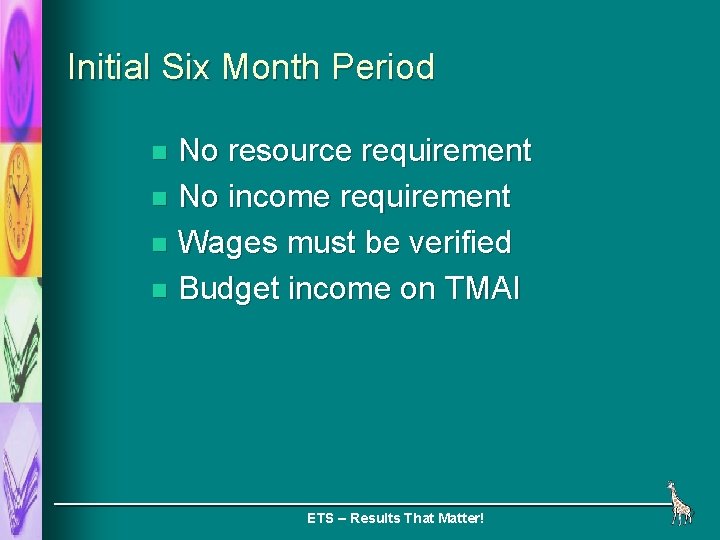 Initial Six Month Period

- No resource requirement
- No income requirement
- Wages must be verified
- Budget income on TMAI

ETS – Results That Matter!